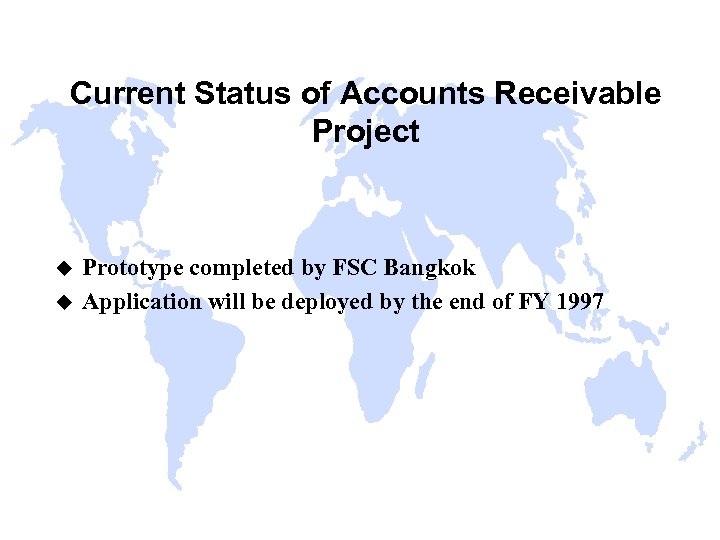 Current Status of Accounts Receivable Project

◆ Prototype completed by FSC Bangkok
◆ Application will be deployed by the end of FY 1997